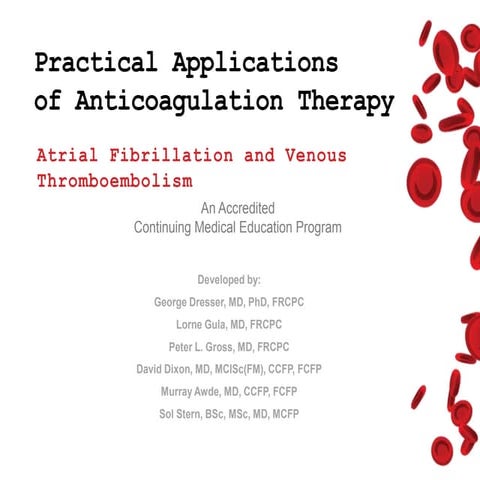 Practical Applications of Anticoagulation Therapy

Atrial Fibrillation and Venous Thromboembolism

An Accredited
Continuing Medical Education Program

Developed by:
George Dresser, MD, PhD, FRCPC
Lorne Gula, MD, FRCPC
Peter L. Gross, MD, FRCPC
David Dixon, MD, MClSc(FM), CCFP, FCFP
Murray Awde, MD, CCFP, FCFP
Sol Stern, BSc, MSc, MD, MCFP